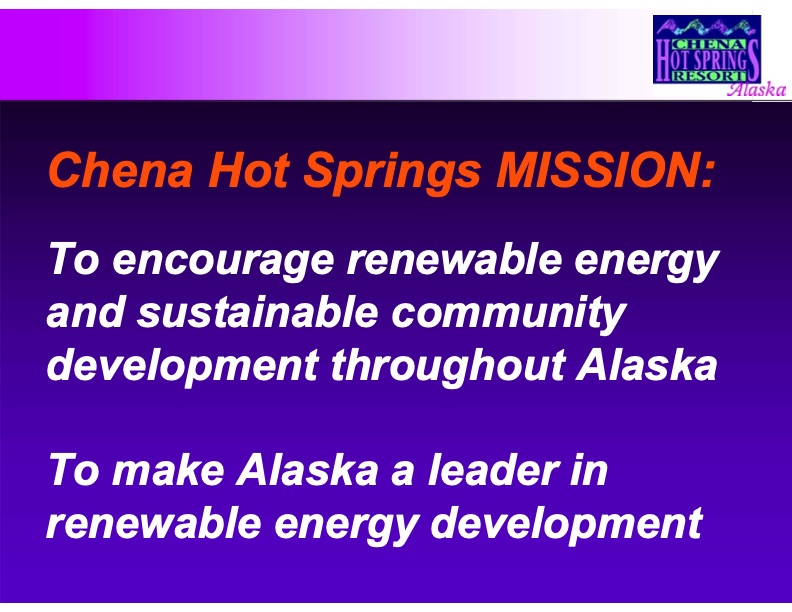 CHENA
HOT SPRINGS
RESORT
Alaska

Chena Hot Springs MISSION:

To encourage renewable energy and sustainable community development throughout Alaska

To make Alaska a leader in renewable energy development